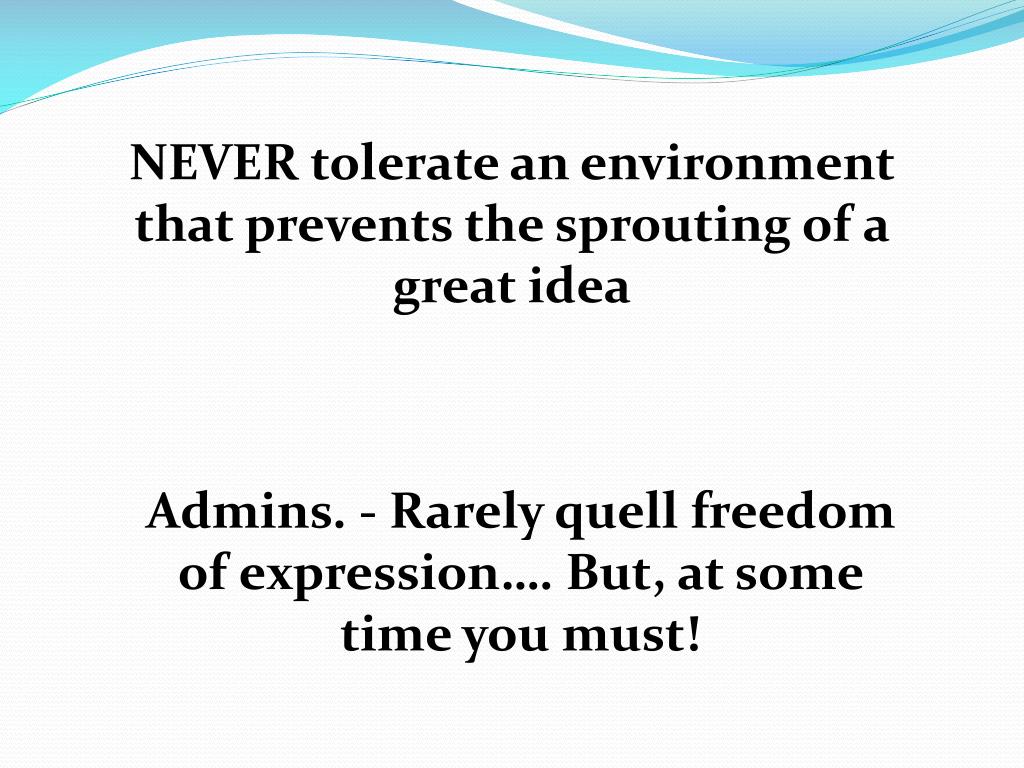 NEVER tolerate an environment that prevents the sprouting of a great idea

Admins. - Rarely quell freedom of expression…. But, at some time you must!